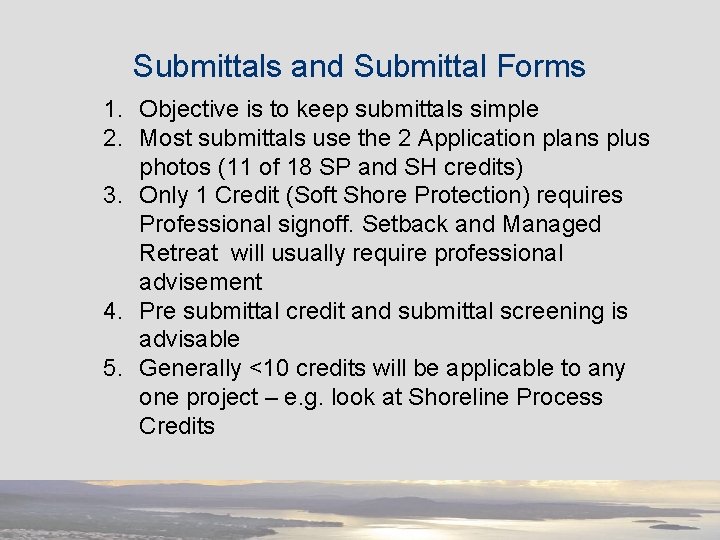 Submittals and Submittal Forms

1. Objective is to keep submittals simple
2. Most submittals use the 2 Application plans plus photos (11 of 18 SP and SH credits)
3. Only 1 Credit (Soft Shore Protection) requires Professional signoff. Setback and Managed Retreat will usually require professional advisement
4. Pre submittal credit and submittal screening is advisable
5. Generally <10 credits will be applicable to any one project – e.g. look at Shoreline Process Credits